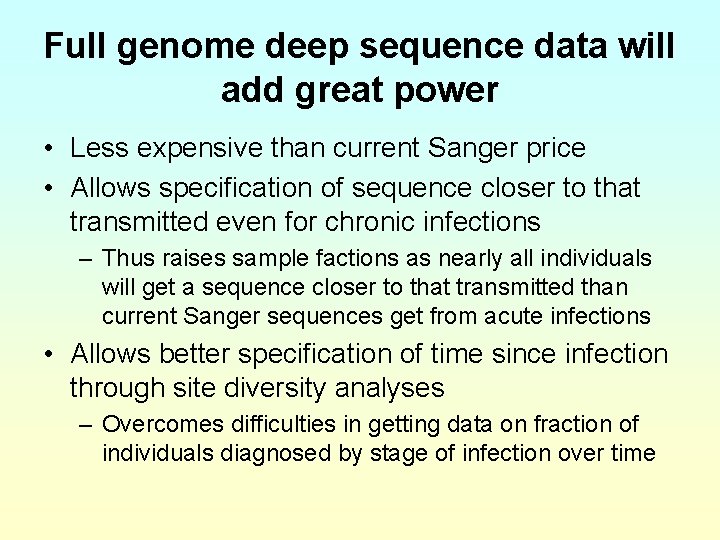 Full genome deep sequence data will add great power

• Less expensive than current Sanger price

• Allows specification of sequence closer to that transmitted even for chronic infections

– Thus raises sample factions as nearly all individuals will get a sequence closer to that transmitted than current Sanger sequences get from acute infections

• Allows better specification of time since infection through site diversity analyses

– Overcomes difficulties in getting data on fraction of individuals diagnosed by stage of infection over time